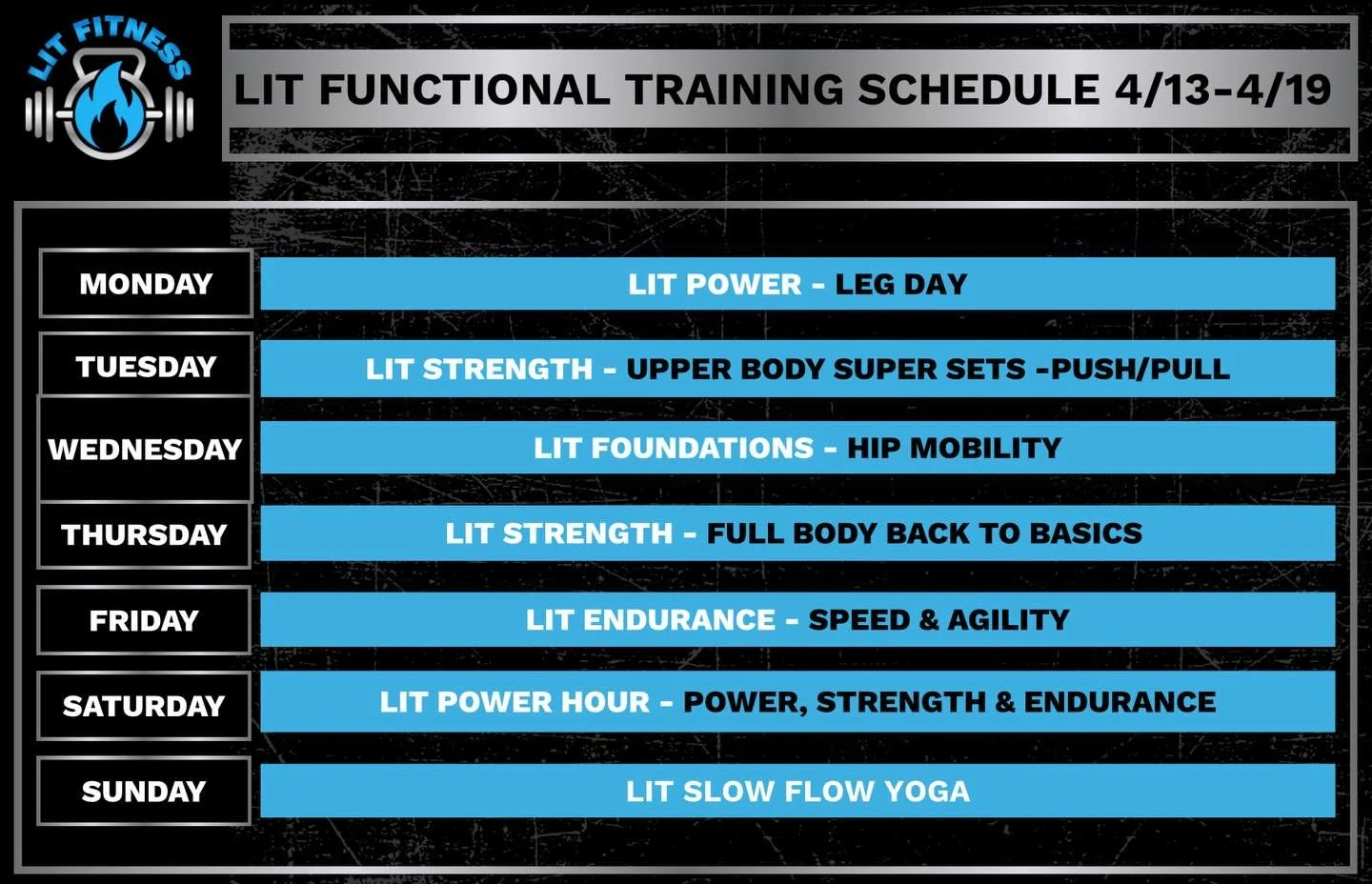 LIT FITNESS

LIT FUNCTIONAL TRAINING SCHEDULE 4/13-4/19

| | |
|---|---|
| MONDAY | LIT POWER - LEG DAY |
| TUESDAY | LIT STRENGTH - UPPER BODY SUPER SETS -PUSH/PULL |
| WEDNESDAY | LIT FOUNDATIONS - HIP MOBILITY |
| THURSDAY | LIT STRENGTH - FULL BODY BACK TO BASICS |
| FRIDAY | LIT ENDURANCE - SPEED & AGILITY |
| SATURDAY | LIT POWER HOUR - POWER, STRENGTH & ENDURANCE |
| SUNDAY | LIT SLOW FLOW YOGA |